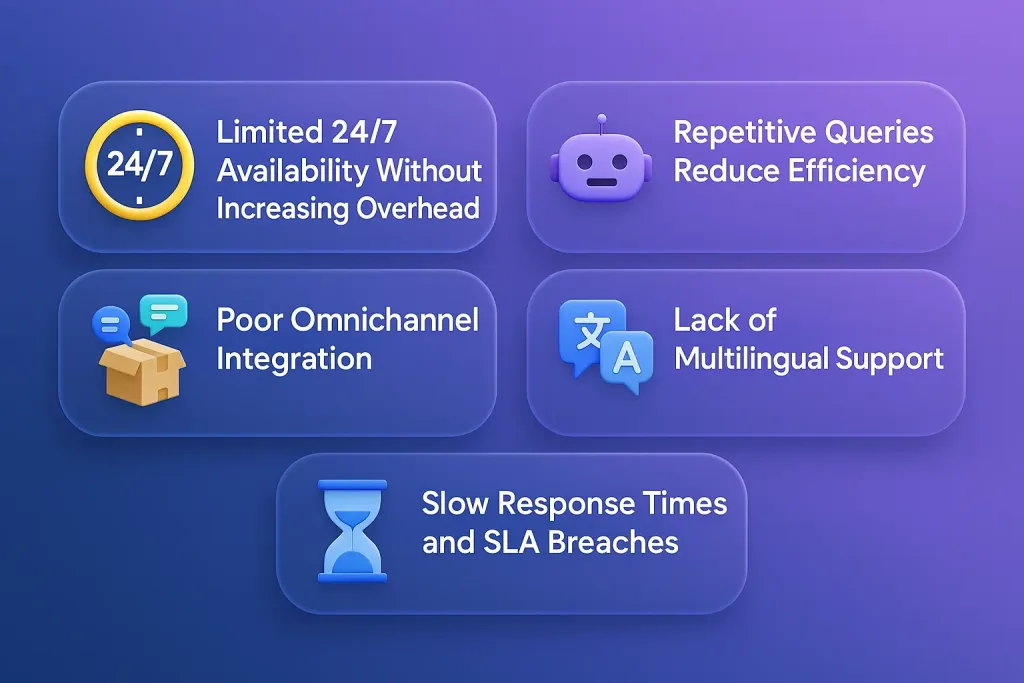 24/7

Limited 24/7 Availability Without Increasing Overhead

Repetitive Queries Reduce Efficiency

Poor Omnichannel Integration

文 A

Lack of Multilingual Support

Slow Response Times and SLA Breaches